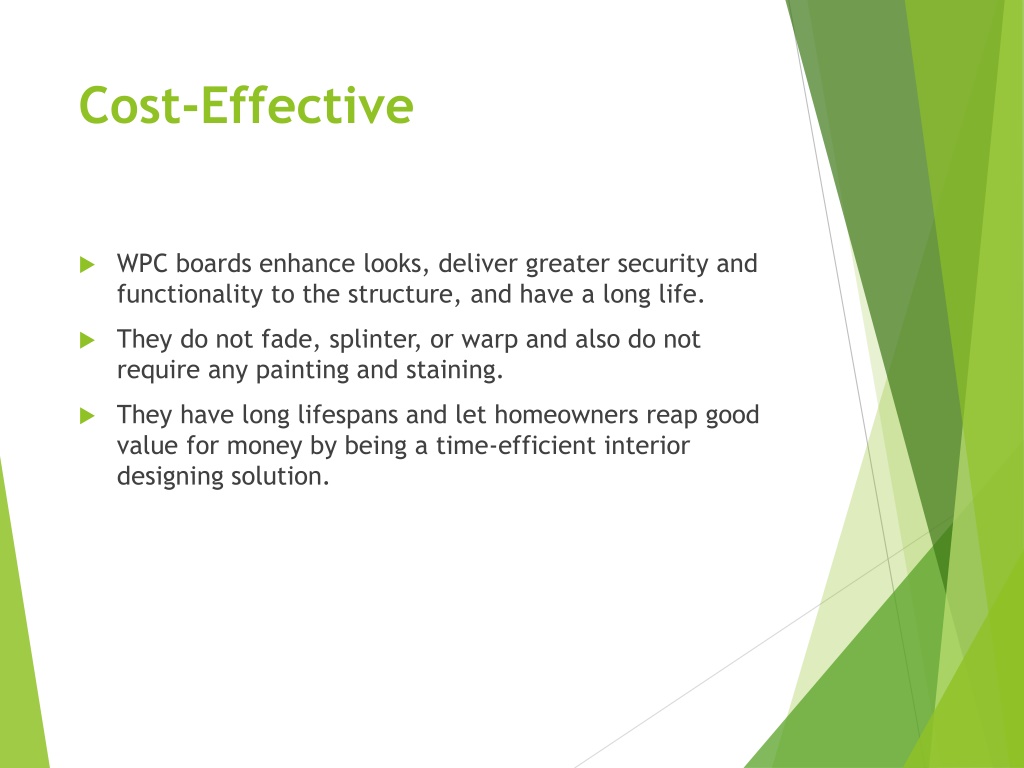 Cost-Effective

WPC boards enhance looks, deliver greater security and functionality to the structure, and have a long life.

They do not fade, splinter, or warp and also do not require any painting and staining.

They have long lifespans and let homeowners reap good value for money by being a time-efficient interior designing solution.